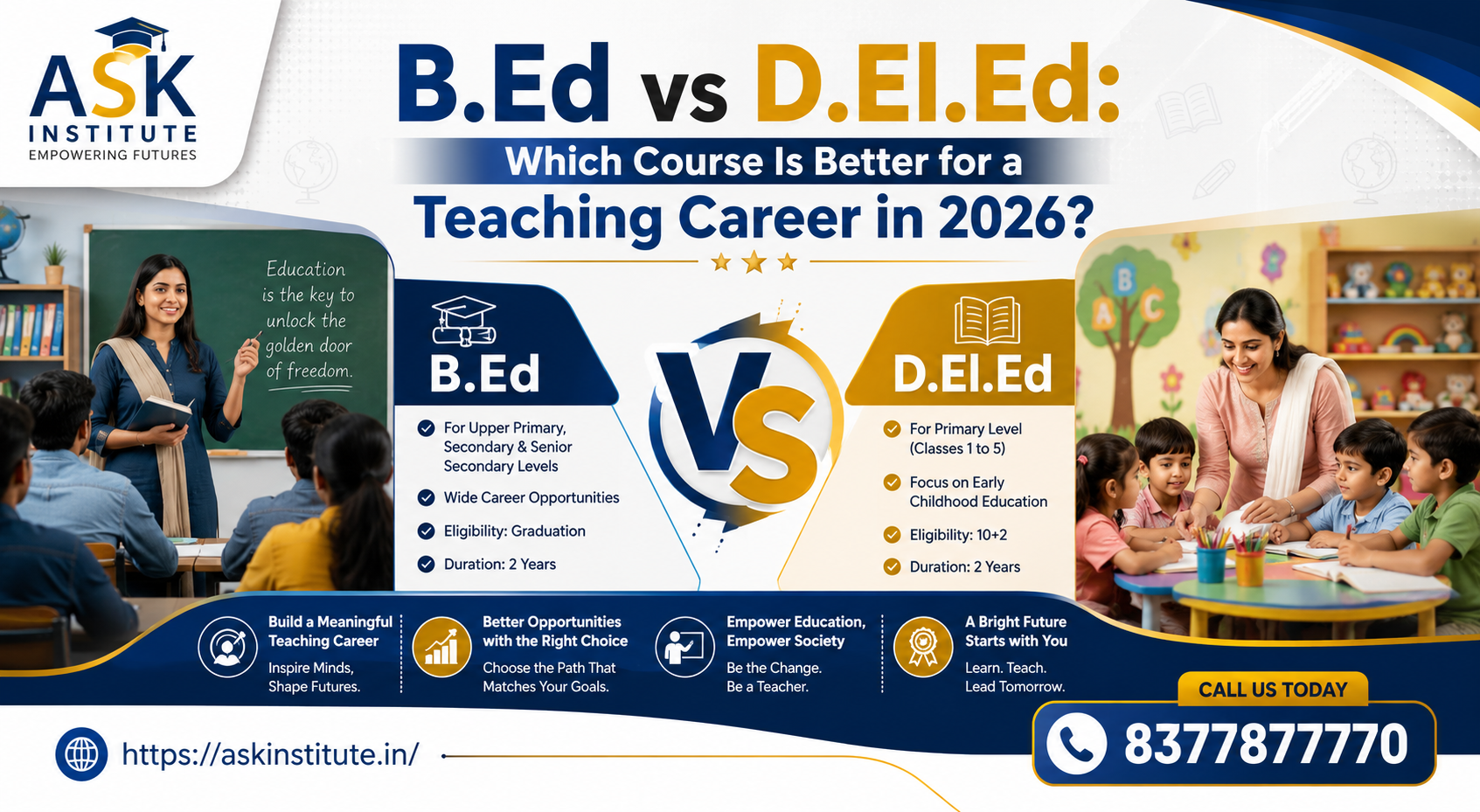 ASK INSTITUTE
EMPOWERING FUTURES

B.Ed vs D.El.Ed:
Which Course Is Better for a Teaching Career in 2026?

Education is the key to unlock the golden door of freedom.

B.Ed
For Upper Primary, Secondary & Senior Secondary Levels
Wide Career Opportunities
Eligibility: Graduation
Duration: 2 Years

VS

D.El.Ed
For Primary Level (Classes 1 to 5)
Focus on Early Childhood Education
Eligibility: 10+2
Duration: 2 Years

A B C

Build a Meaningful Teaching Career
Inspire Minds, Shape Futures.

Better Opportunities with the Right Choice
Choose the Path That Matches Your Goals.

Empower Education, Empower Society
Be the Change. Be a Teacher.

A Bright Future Starts with You
Learn. Teach. Lead Tomorrow.

https://askinstitute.in/

CALL US TODAY
8377877770